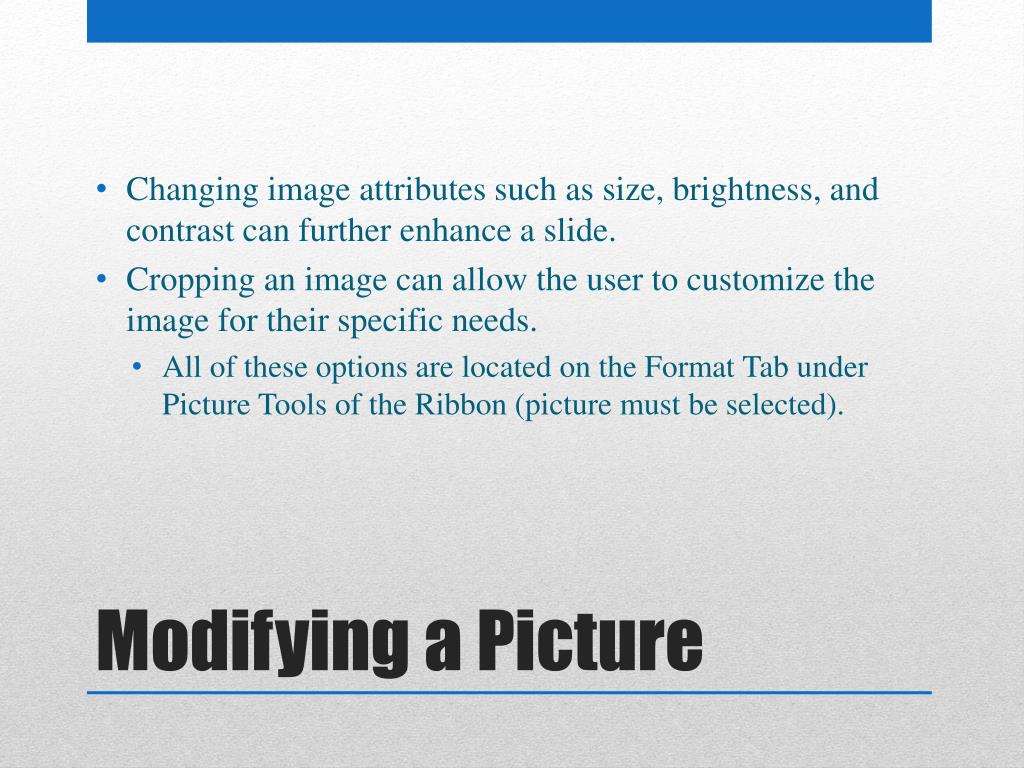 • Changing image attributes such as size, brightness, and contrast can further enhance a slide.
• Cropping an image can allow the user to customize the image for their specific needs.
• All of these options are located on the Format Tab under Picture Tools of the Ribbon (picture must be selected).

Modifying a Picture